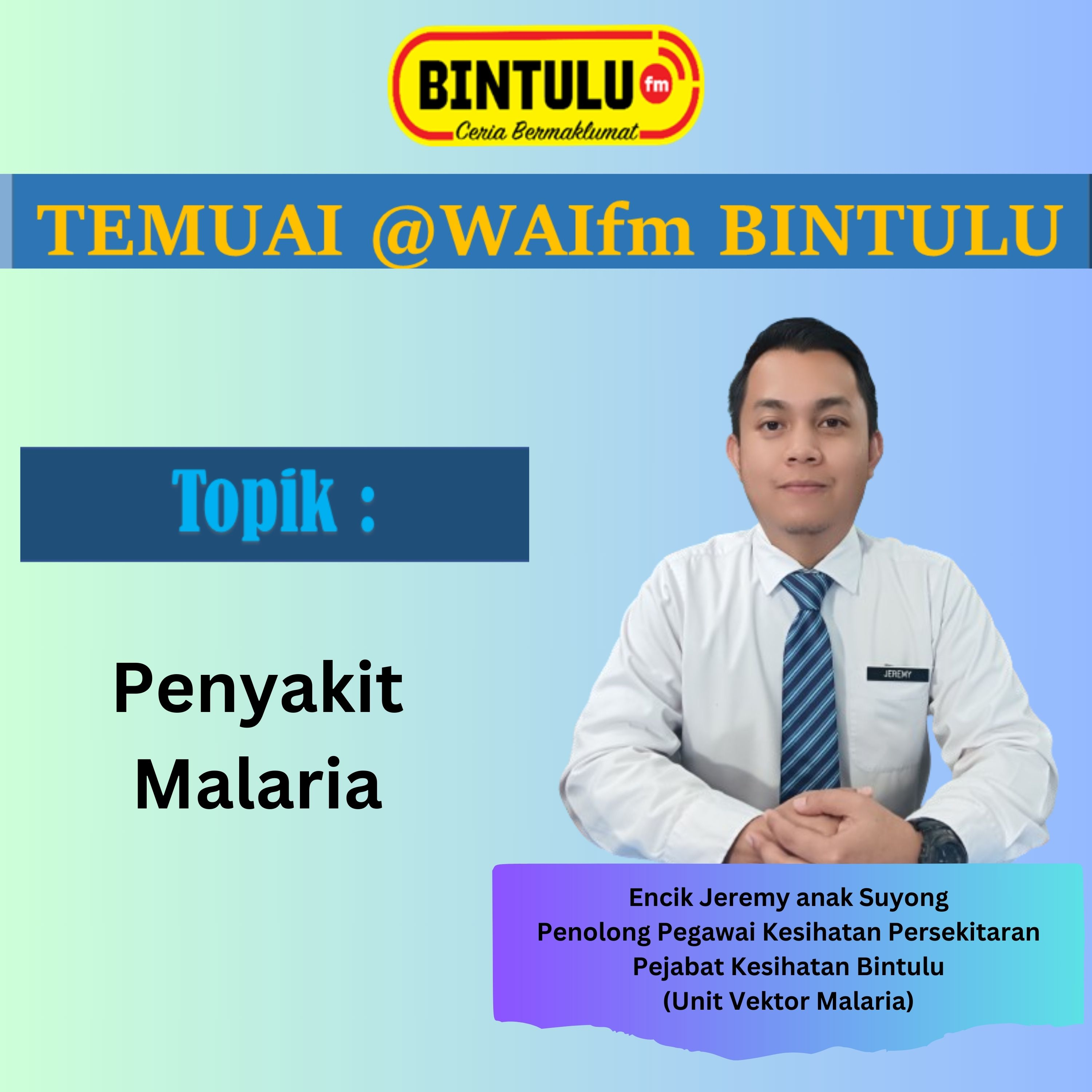 BINTULU fm
Ceria Bermaklumat

TEMUAI @WAIfm BINTULU

Topik :

Penyakit Malaria

JEREMY

Encik Jeremy anak Suyong
Penolong Pegawai Kesihatan Persekitaran
Pejabat Kesihatan Bintulu
(Unit Vektor Malaria)